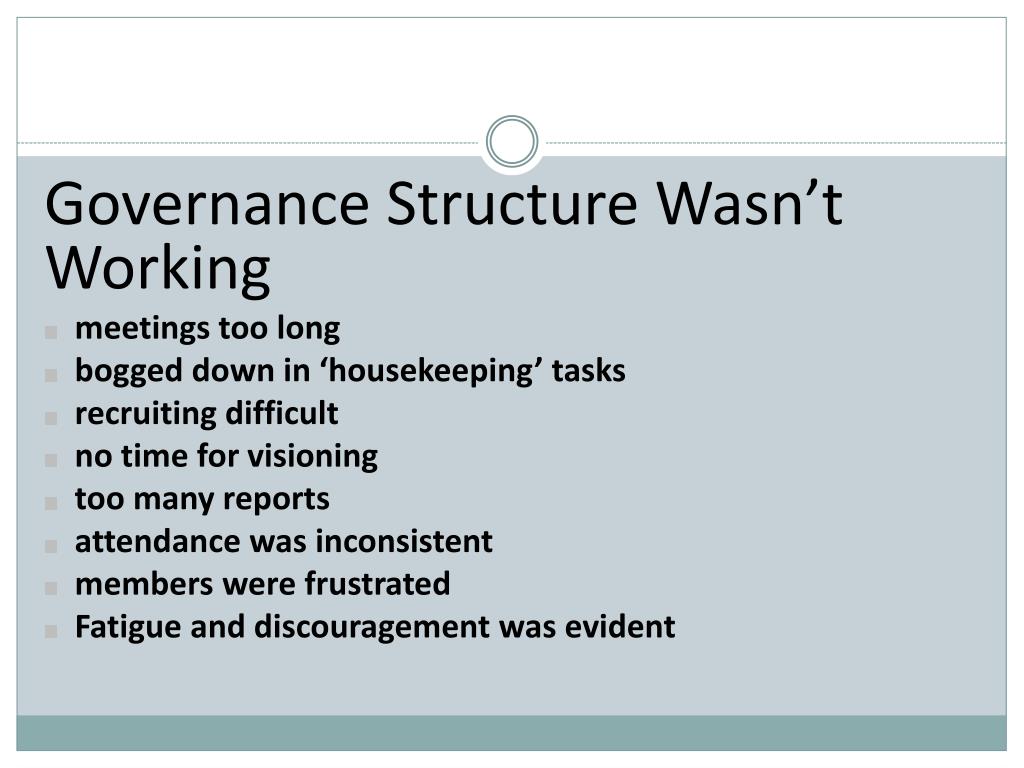 Governance Structure Wasn’t Working

- meetings too long
- bogged down in ‘housekeeping’ tasks
- recruiting difficult
- no time for visioning
- too many reports
- attendance was inconsistent
- members were frustrated
- Fatigue and discouragement was evident